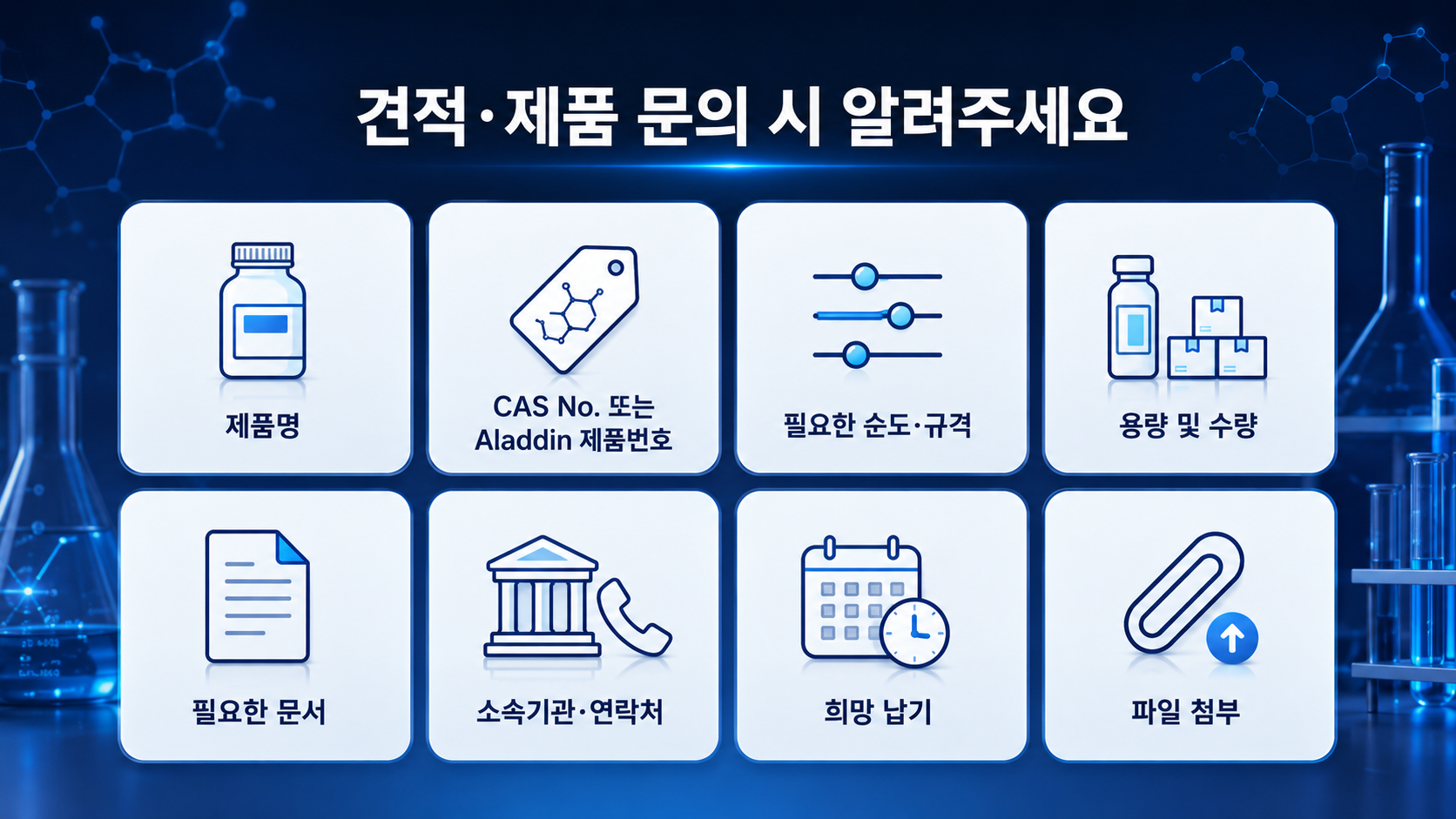 견적·제품 문의 시 알려주세요

제품명

CAS No. 또는
Aladdin 제품번호

필요한 순도·규격

용량 및 수량

필요한 문서

소속기관·연락처

희망 납기

파일 첨부